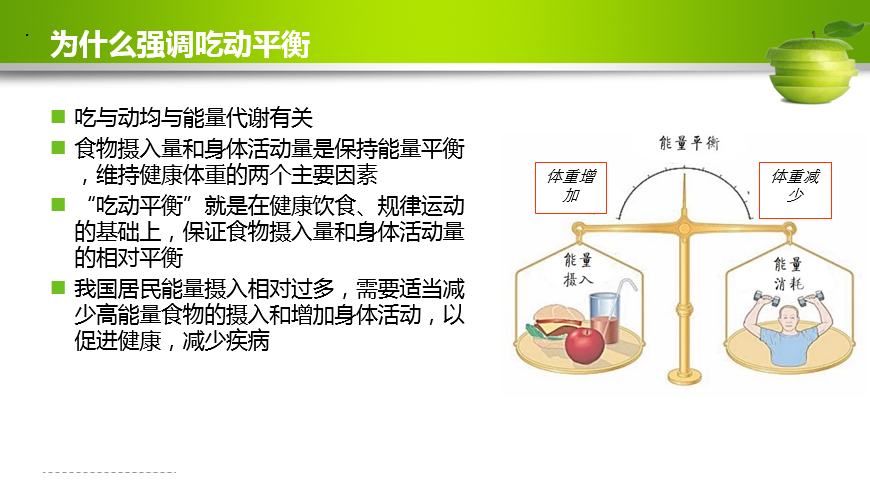 为什么强调吃动平衡

■ 吃与动均与能量代谢有关
■ 食物摄入量和身体活动量是保持能量平衡，维持健康体重的两个主要因素
■ “吃动平衡”就是在健康饮食、规律运动的基础上，保证食物摄入量和身体活动量的相对平衡
■ 我国居民能量摄入相对过多，需要适当减少高能量食物的摄入和增加身体活动，以促进健康，减少疾病

能量平衡
体重增加
体重减少
能量摄入
能量消耗